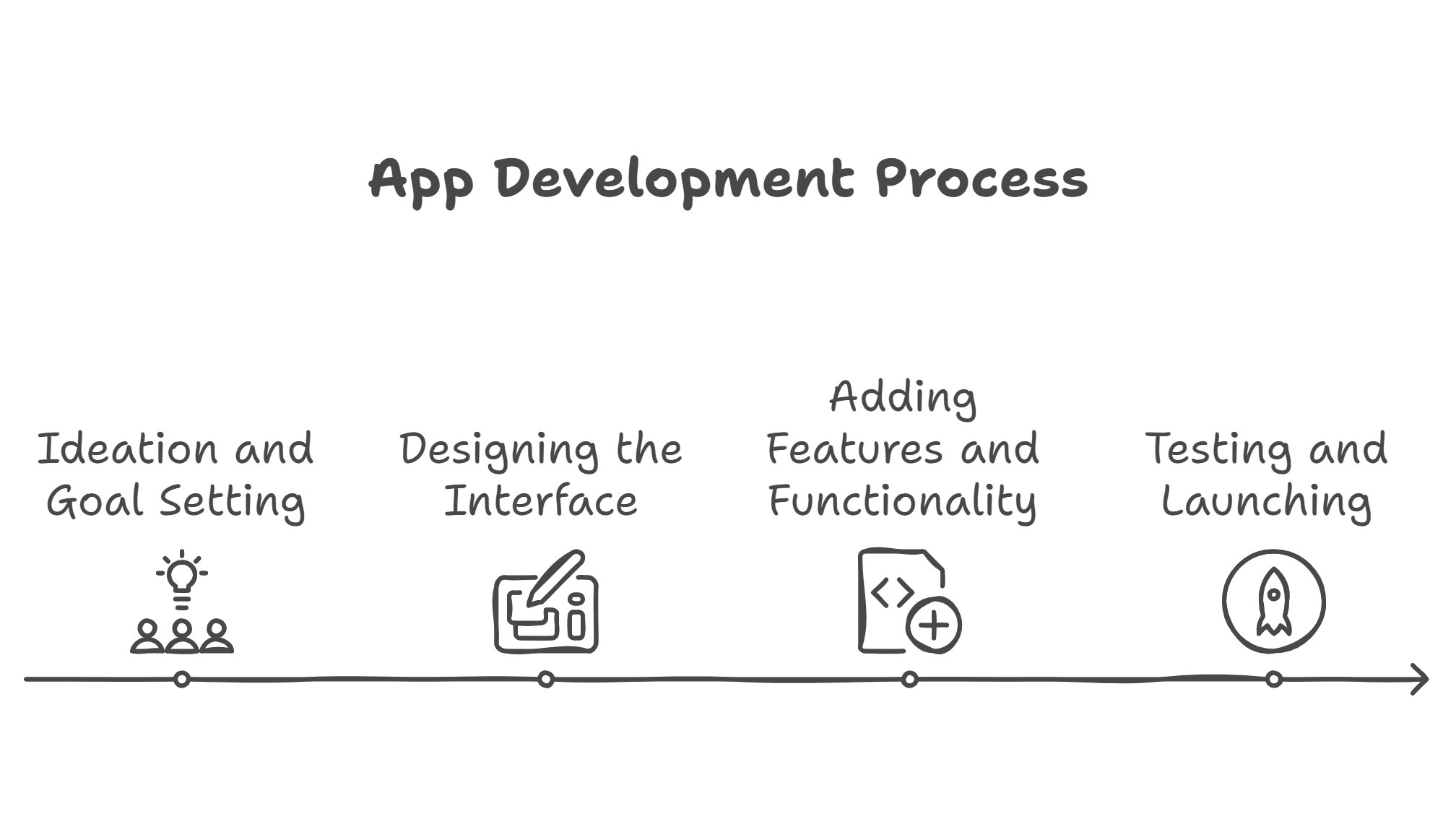 App Development Process

Ideation and Goal Setting

Designing the Interface

Adding Features and Functionality

Testing and Launching